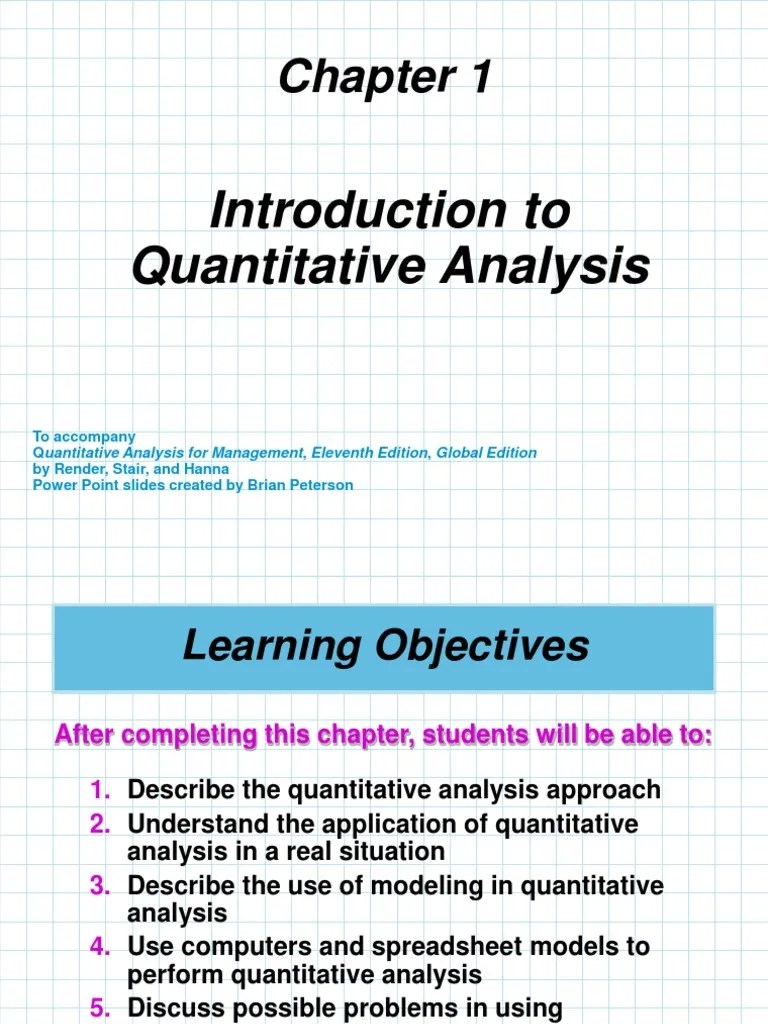 Chapter 1

Introduction to Quantitative Analysis

To accompany
Quantitative Analysis for Management, Eleventh Edition, Global Edition
by Render, Stair, and Hanna
Power Point slides created by Brian Peterson

Learning Objectives

After completing this chapter, students will be able to:

1. Describe the quantitative analysis approach
2. Understand the application of quantitative analysis in a real situation
3. Describe the use of modeling in quantitative analysis
4. Use computers and spreadsheet models to perform quantitative analysis
5. Discuss possible problems in using